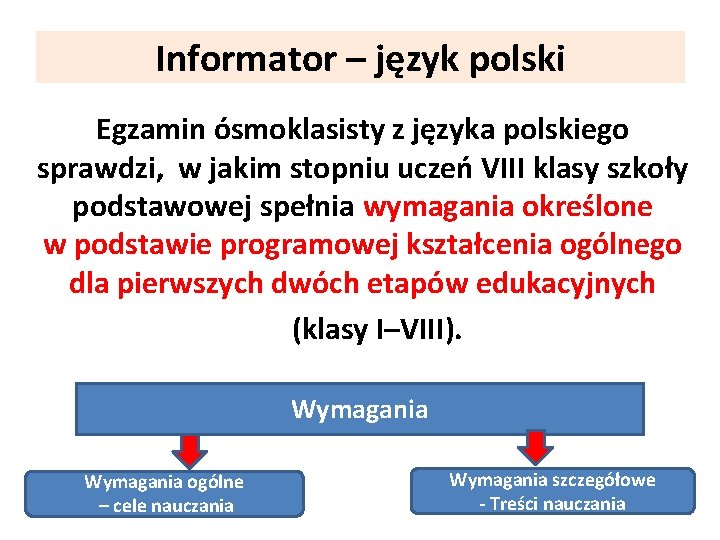 Informator – język polski

Egzamin ósmoklasisty z języka polskiego sprawdzi, w jakim stopniu uczeń VIII klasy szkoły podstawowej spełnia wymagania określone w podstawie programowej kształcenia ogólnego dla pierwszych dwóch etapów edukacyjnych

(klasy I–VIII).

Wymagania

Wymagania ogólne
– cele nauczania

Wymagania szczegółowe
- Treści nauczania